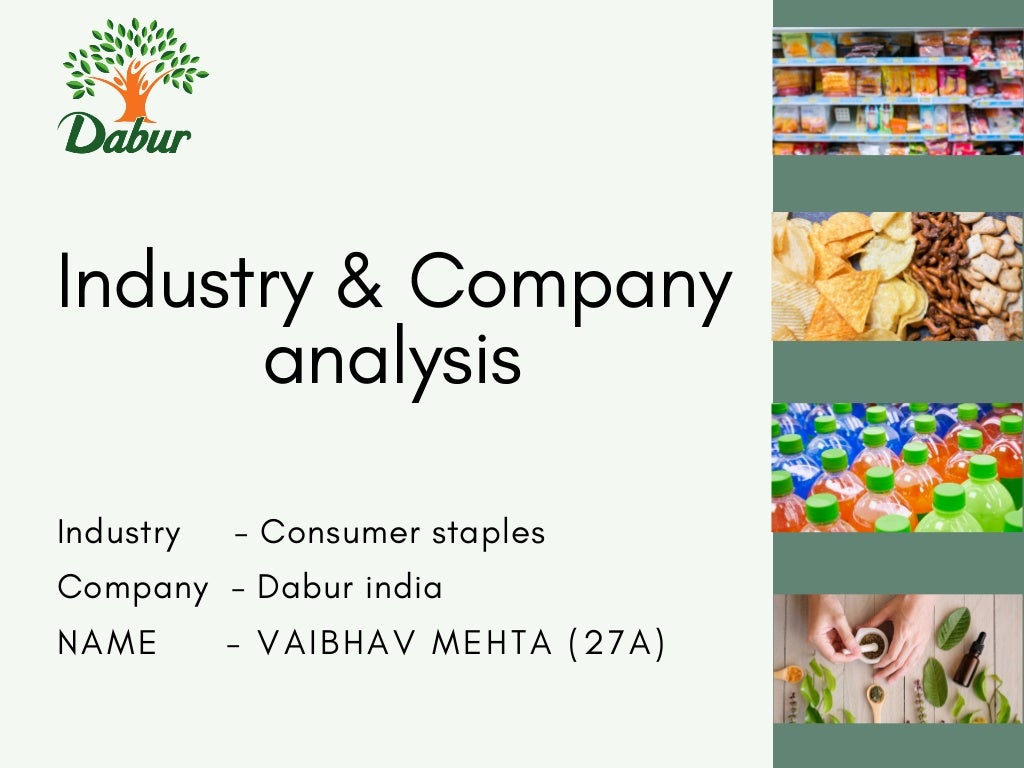 Dabur

Industry & Company analysis

Industry - Consumer staples
Company - Dabur india
NAME - VAIBHAV MEHTA (27A)